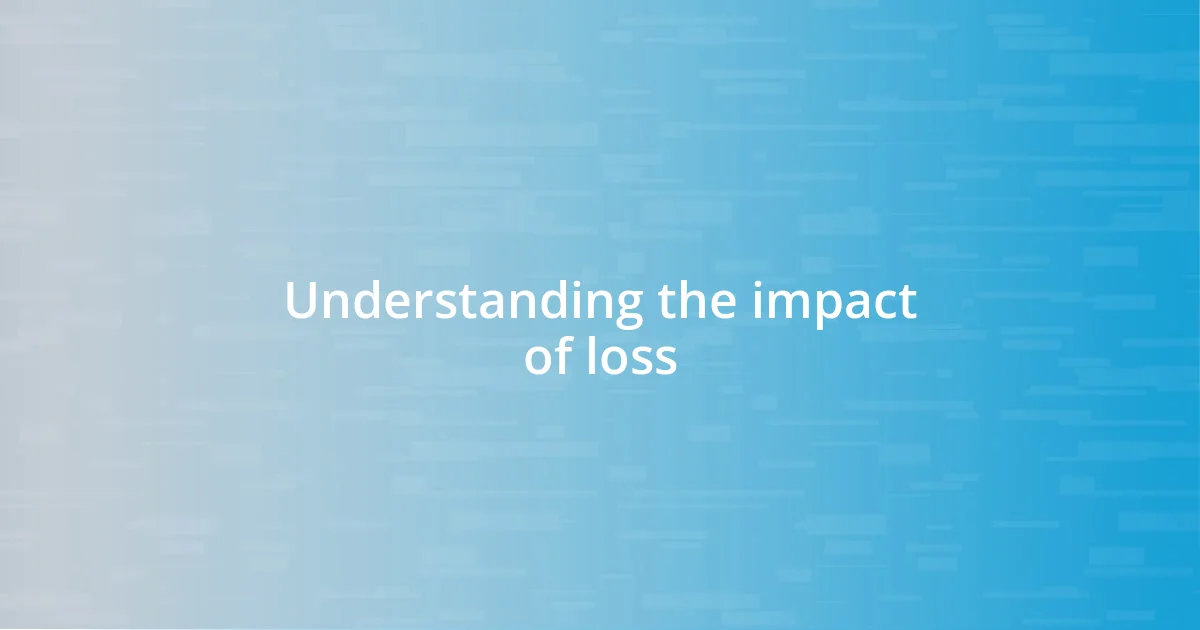 Understanding the impact of loss